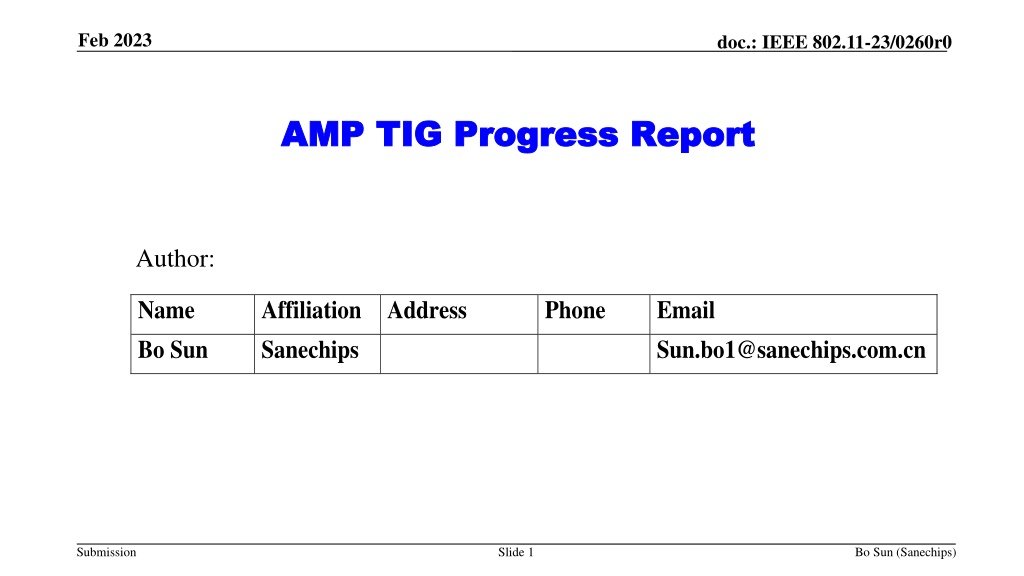 Feb 2023

doc.: IEEE 802.11-23/0260r0

AMP TIG Progress Report

Author:

| Name | Affiliation | Address | Phone | Email |
|---|---|---|---|---|
| Bo Sun | Sanechips | | | Sun.bo1@sanechips.com.cn |

Submission

Slide 1

Bo Sun (Sanechips)